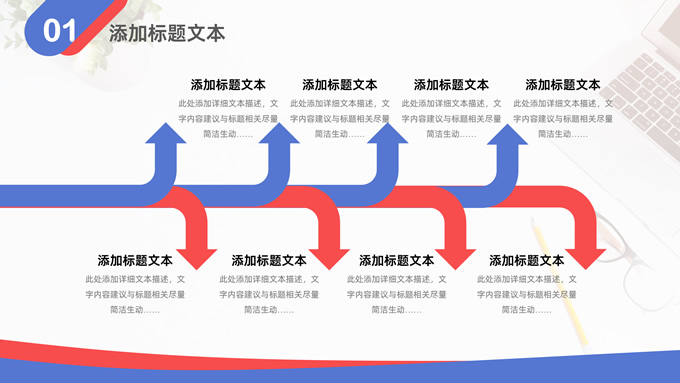 01 添加标题文本

添加标题文本
此处添加详细文本描述，文字内容建议与标题相关尽量简洁生动……

添加标题文本
此处添加详细文本描述，文字内容建议与标题相关尽量简洁生动……

添加标题文本
此处添加详细文本描述，文字内容建议与标题相关尽量简洁生动……

添加标题文本
此处添加详细文本描述，文字内容建议与标题相关尽量简洁生动……

添加标题文本
此处添加详细文本描述，文字内容建议与标题相关尽量简洁生动……

添加标题文本
此处添加详细文本描述，文字内容建议与标题相关尽量简洁生动……

添加标题文本
此处添加详细文本描述，文字内容建议与标题相关尽量简洁生动……

添加标题文本
此处添加详细文本描述，文字内容建议与标题相关尽量简洁生动……